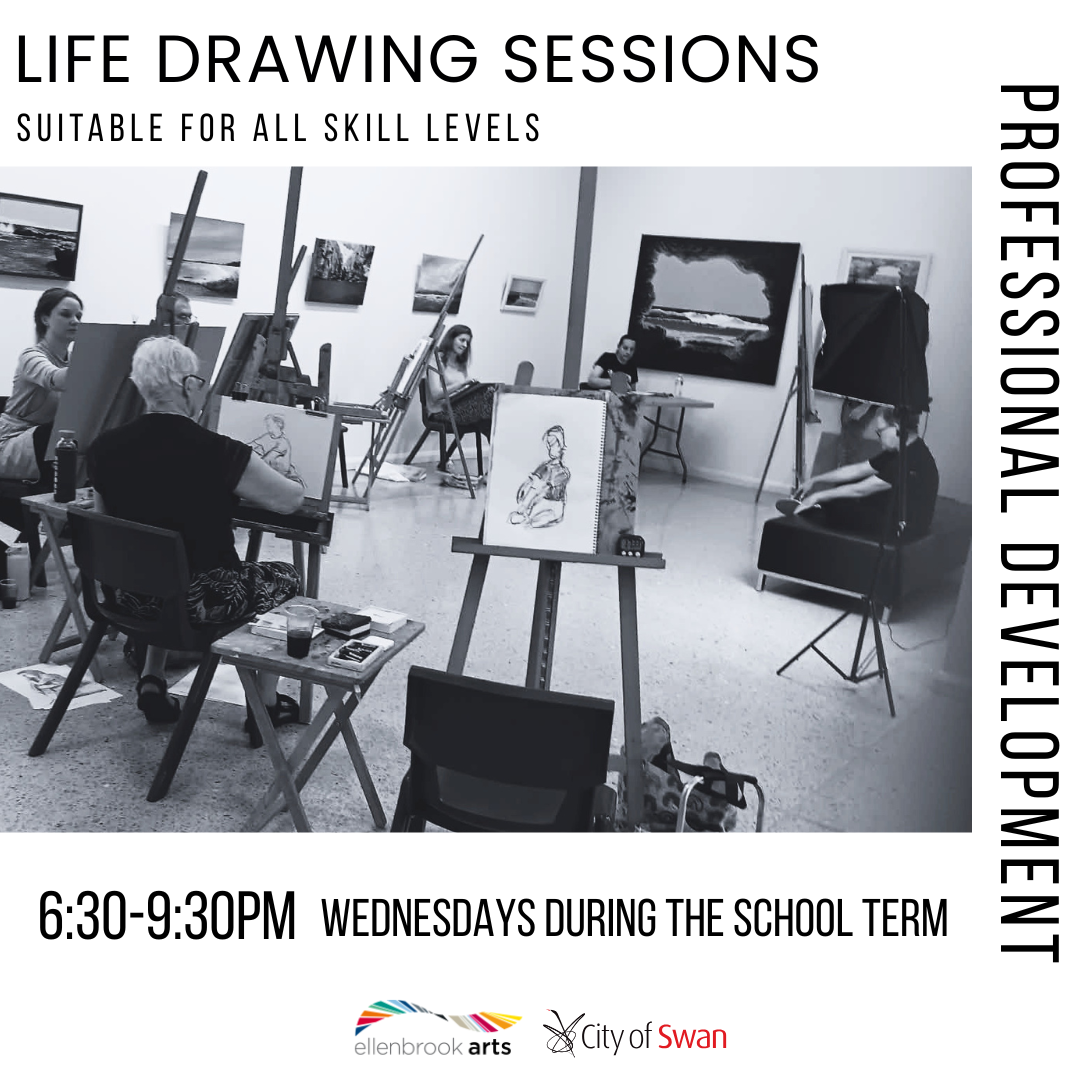 LIFE DRAWING SESSIONS

SUITABLE FOR ALL SKILL LEVELS

PROFESSIONAL DEVELOPMENT

6:30-9:30PM WEDNESDAYS DURING THE SCHOOL TERM

ellenbrook arts

City of Swan